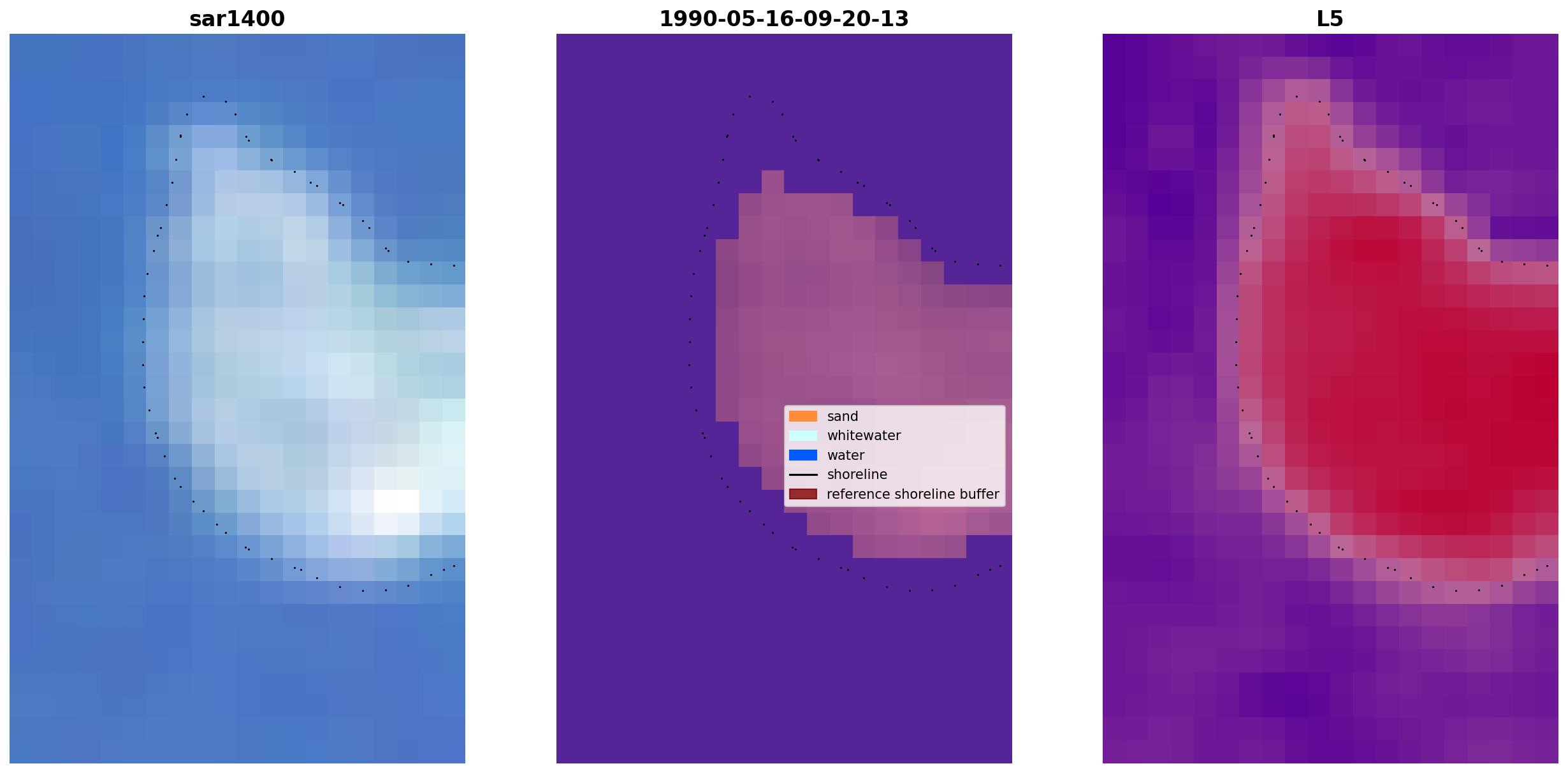 sar1400

1990-05-16-09-20-13

sand
whitewater
water
shoreline
reference shoreline buffer

L5